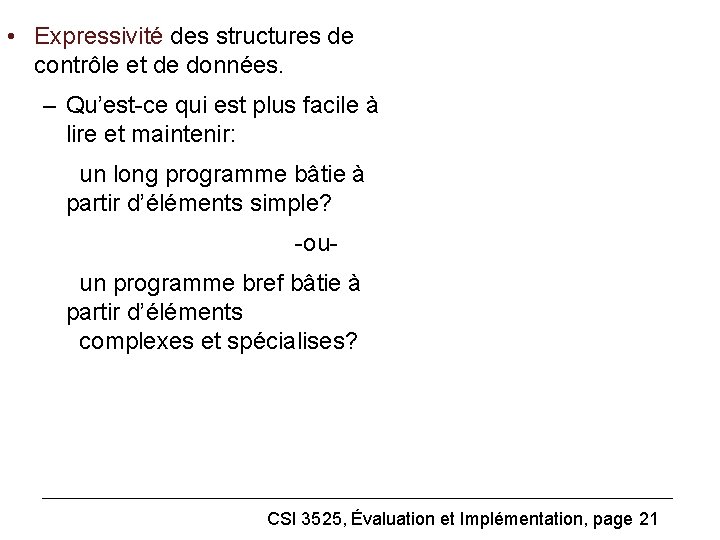 • Expressivité des structures de contrôle et de données.

– Qu'est-ce qui est plus facile à lire et maintenir:

un long programme bâtie à partir d'éléments simple?

-ou-

un programme bref bâtie à partir d'éléments complexes et spécialises?

CSI 3525, Évaluation et Implémentation, page 21